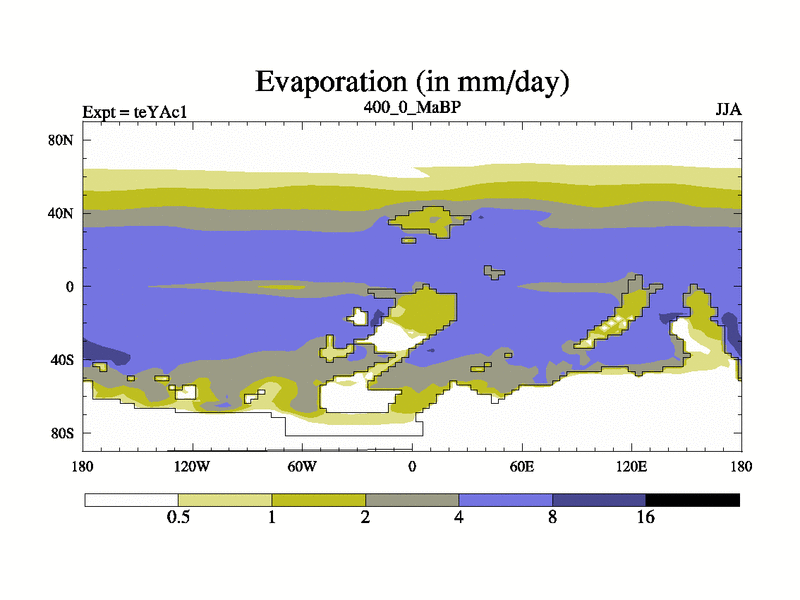 Evaporation (in mm/day)

Expt = teYAc1
400_0_MaBP
JJA

80N
40N
0
40S
80S

180
120W
60W
0
60E
120E
180

0.5
1
2
4
8
16